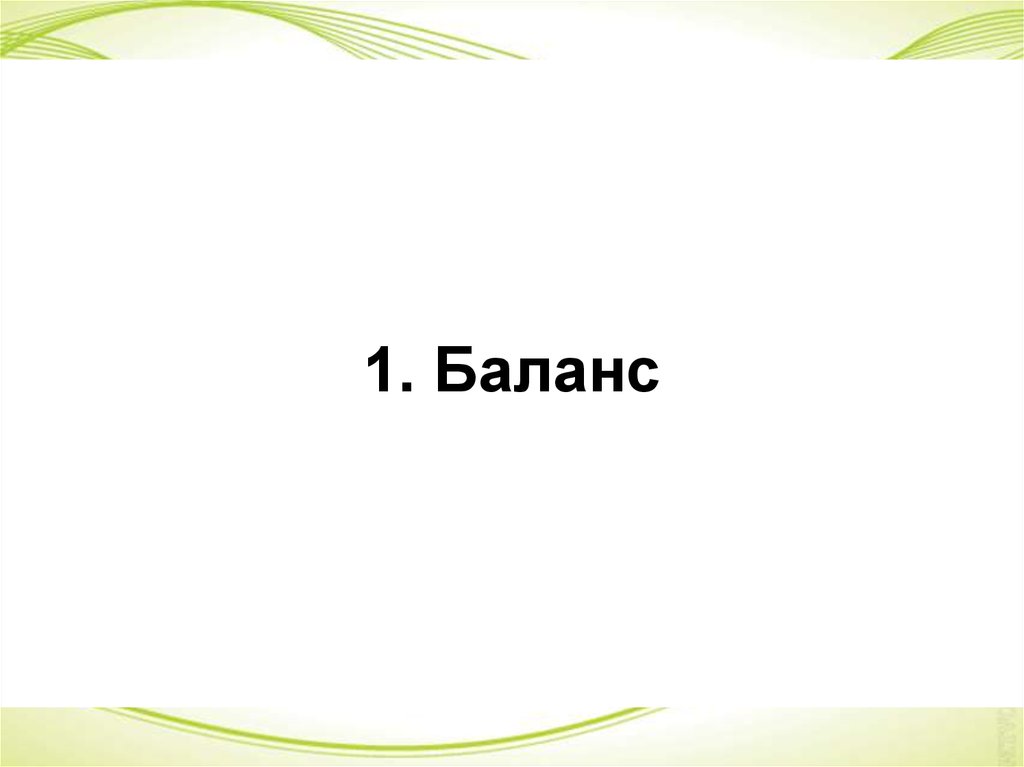 1. Баланс